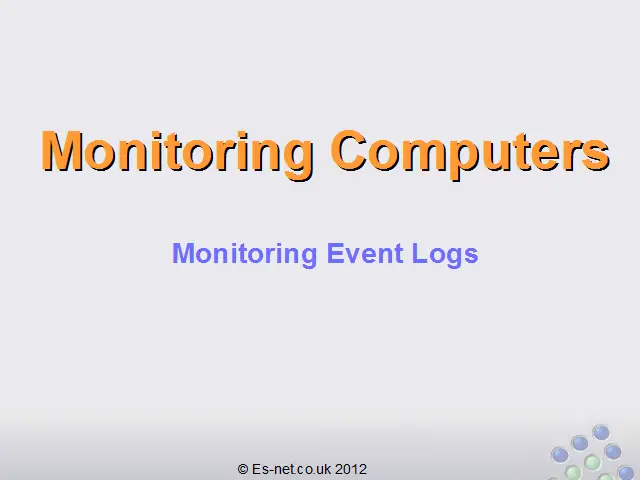 Monitoring Computers

Monitoring Event Logs

© Es-net.co.uk 2012